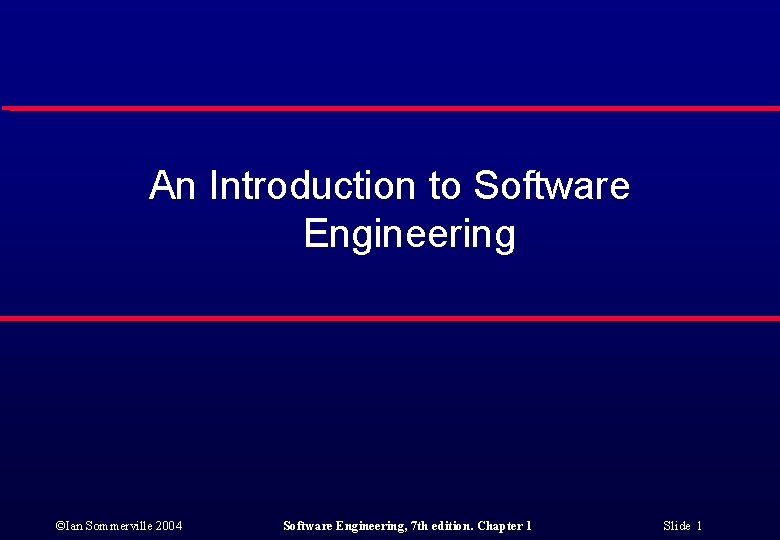 An Introduction to Software Engineering

©Ian Sommerville 2004

Software Engineering, 7th edition. Chapter 1

Slide 1